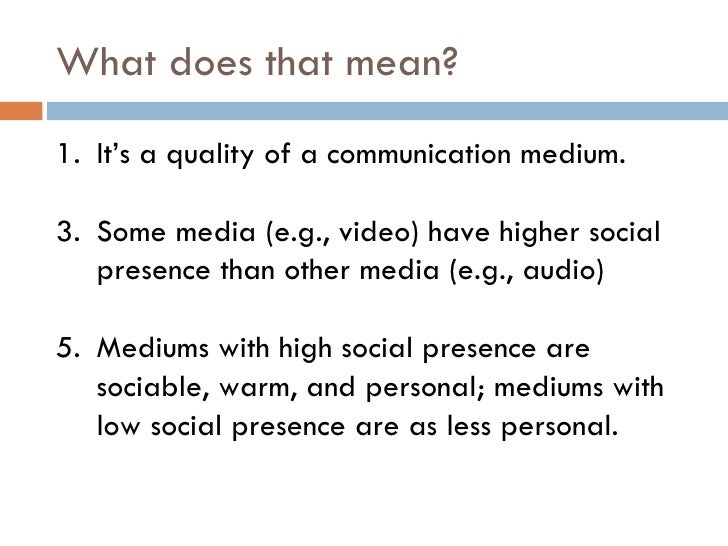 What does that mean?

1. It's a quality of a communication medium.

3. Some media (e.g., video) have higher social presence than other media (e.g., audio)

5. Mediums with high social presence are sociable, warm, and personal; mediums with low social presence are as less personal.